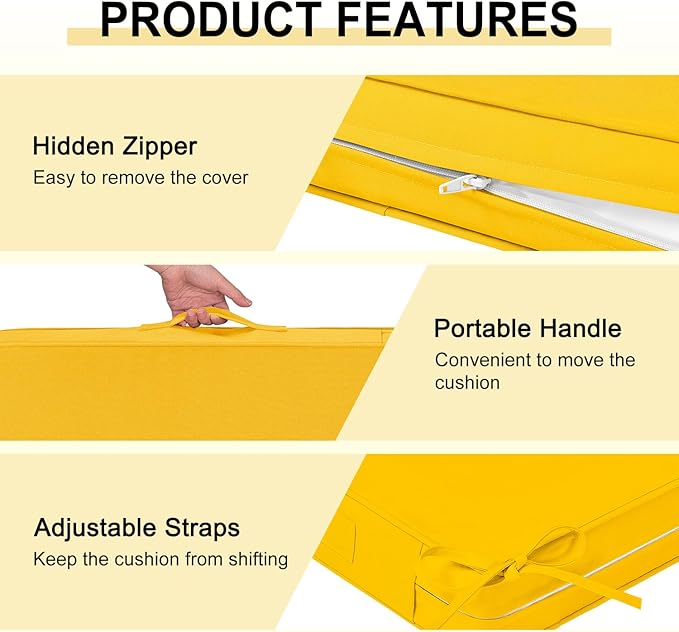 PRODUCT FEATURES

Hidden Zipper
Easy to remove the cover

Portable Handle
Convenient to move the cushion

Adjustable Straps
Keep the cushion from shifting